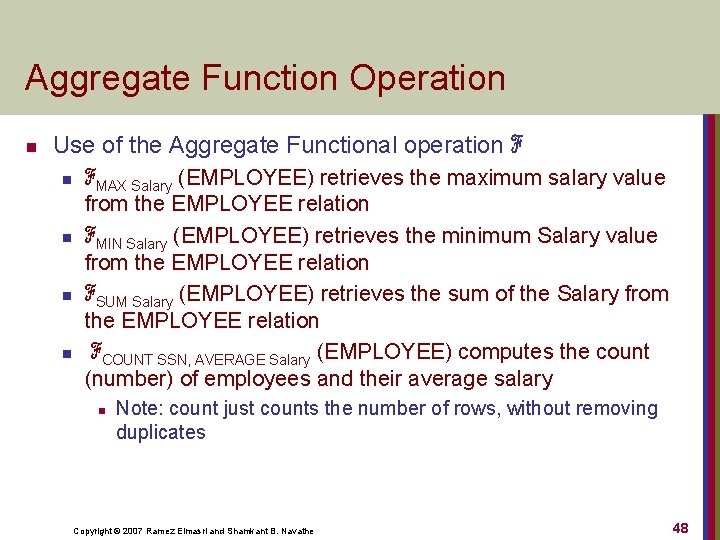 Aggregate Function Operation

Use of the Aggregate Functional operation $\mathcal{F}$

$\mathcal{F}_{\text{MAX Salary}}$ (EMPLOYEE) retrieves the maximum salary value from the EMPLOYEE relation

$\mathcal{F}_{\text{MIN Salary}}$ (EMPLOYEE) retrieves the minimum Salary value from the EMPLOYEE relation

$\mathcal{F}_{\text{SUM Salary}}$ (EMPLOYEE) retrieves the sum of the Salary from the EMPLOYEE relation

$\mathcal{F}_{\text{COUNT SSN, AVERAGE Salary}}$ (EMPLOYEE) computes the count (number) of employees and their average salary

Note: count just counts the number of rows, without removing duplicates

Copyright © 2007 Ramez Elmasri and Shamkant B. Navathe

48